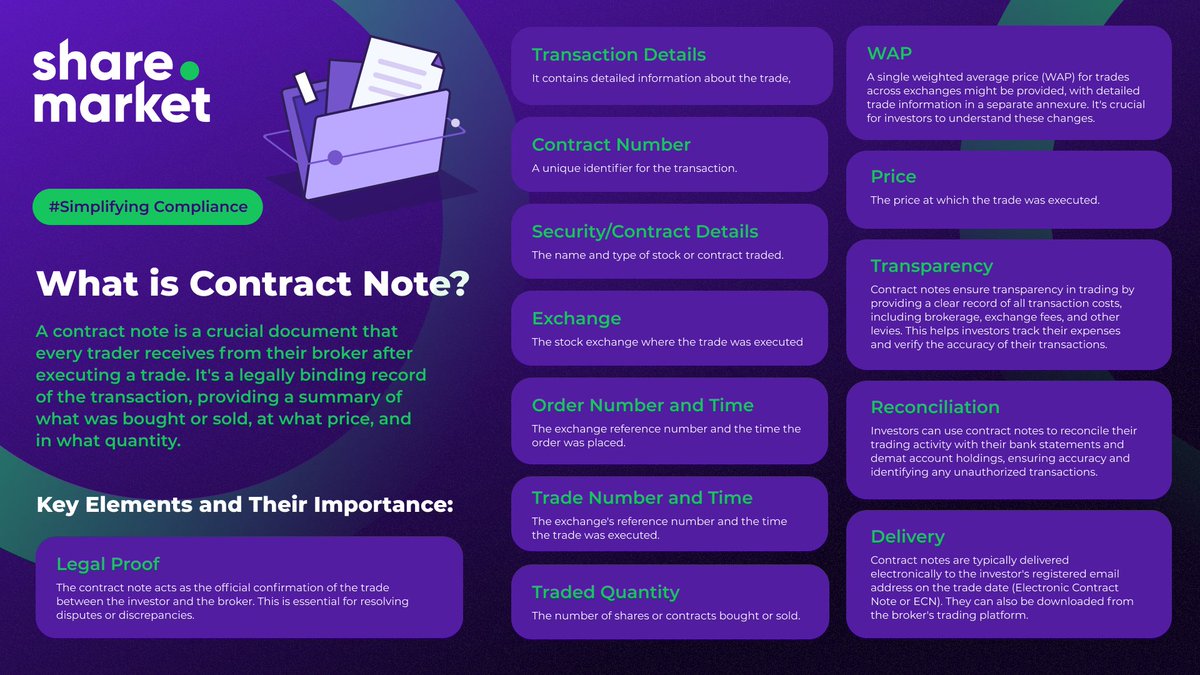 share.
market

#Simplifying Compliance

What is Contract Note?

A contract note is a crucial document that every trader receives from their broker after executing a trade. It's a legally binding record of the transaction, providing a summary of what was bought or sold, at what price, and in what quantity.

Key Elements and Their Importance:

Legal Proof
The contract note acts as the official confirmation of the trade between the investor and the broker. This is essential for resolving disputes or discrepancies.

Transaction Details
It contains detailed information about the trade,

Contract Number
A unique identifier for the transaction.

Security/Contract Details
The name and type of stock or contract traded.

Exchange
The stock exchange where the trade was executed

Order Number and Time
The exchange reference number and the time the order was placed.

Trade Number and Time
The exchange's reference number and the time the trade was executed.

Traded Quantity
The number of shares or contracts bought or sold.

WAP
A single weighted average price (WAP) for trades across exchanges might be provided, with detailed trade information in a separate annexure. It's crucial for investors to understand these changes.

Price
The price at which the trade was executed.

Transparency
Contract notes ensure transparency in trading by providing a clear record of all transaction costs, including brokerage, exchange fees, and other levies. This helps investors track their expenses and verify the accuracy of their transactions.

Reconciliation
Investors can use contract notes to reconcile their trading activity with their bank statements and demat account holdings, ensuring accuracy and identifying any unauthorized transactions.

Delivery
Contract notes are typically delivered electronically to the investor's registered email address on the trade date (Electronic Contract Note or ECN). They can also be downloaded from the broker's trading platform.